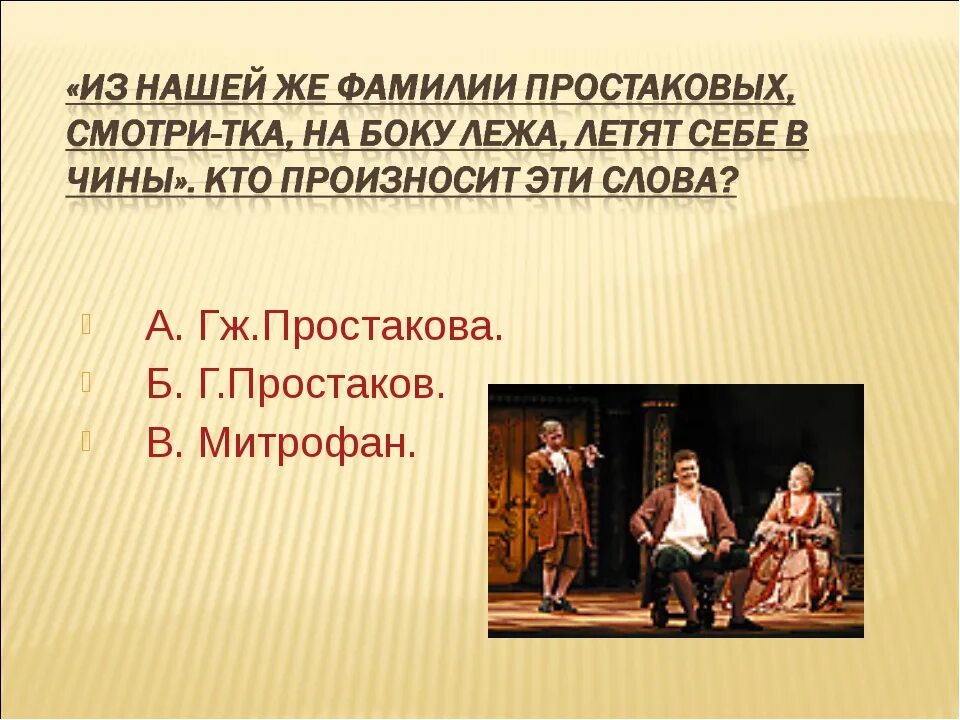 «ИЗ НАШЕЙ ЖЕ ФАМИЛИИ ПРОСТАКОВЫХ, СМОТРИ-ТКА, НА БОКУ ЛЕЖА, ЛЕТЯТ СЕБЕ В ЧИНЫ». КТО ПРОИЗНОСИТ ЭТИ СЛОВА?

А. Гж.Простакова.
Б. Г.Простаков.
В. Митрофан.